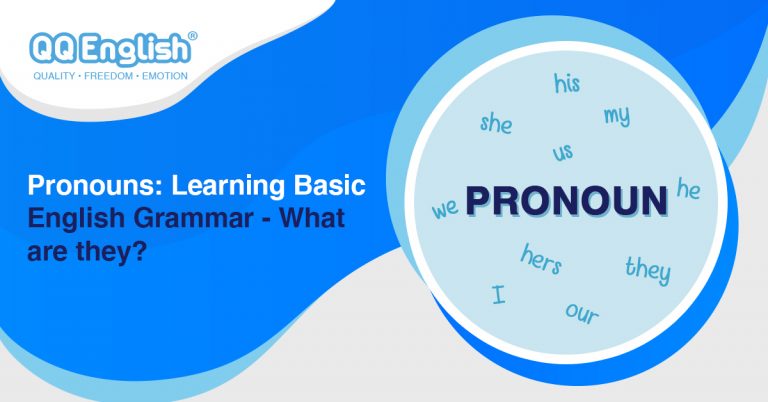 QQ English®
QUALITY • FREEDOM • EMOTION

Pronouns: Learning Basic English Grammar - What are they?

his
she
my
us
we
PRONOUN
he
hers
they
I
our